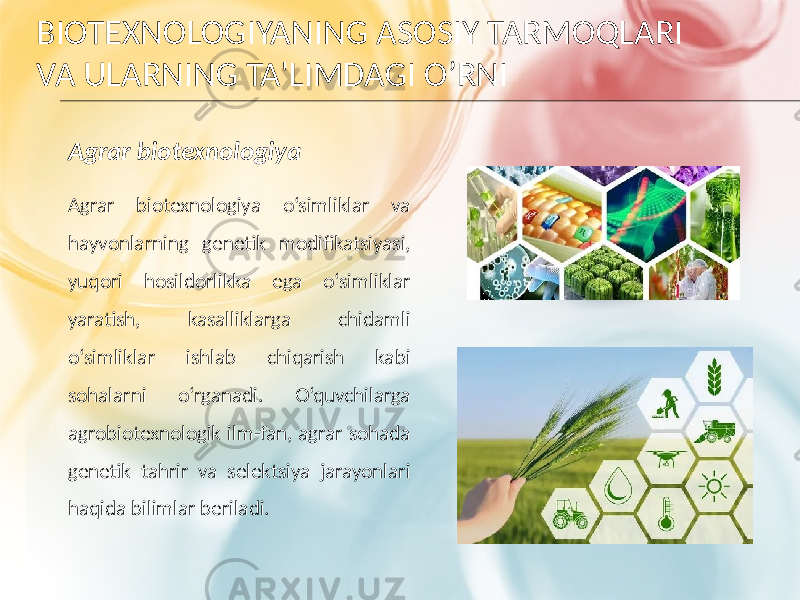 BIOTEXNOLOGIYANING ASOSIY TARMOQLARI VA ULARNING TA'LIMDAGI O’RNI

Agrar biotexnologiya

Agrar biotexnologiya o‘simliklar va hayvonlarning genetik modifikatsiyasi, yuqori hosildorlikka ega o‘simliklar yaratish, kasalliklarga chidamli o‘simliklar ishlab chiqarish kabi sohalarni o‘rganadi. O‘quvchilarga agrobiotexnologik ilm-fan, agrar sohada genetik tahrir va selektsiya jarayonlari haqida bilimlar beriladi.

ARXIV.UZ

ARXIV.UZ

ARXIV.UZ